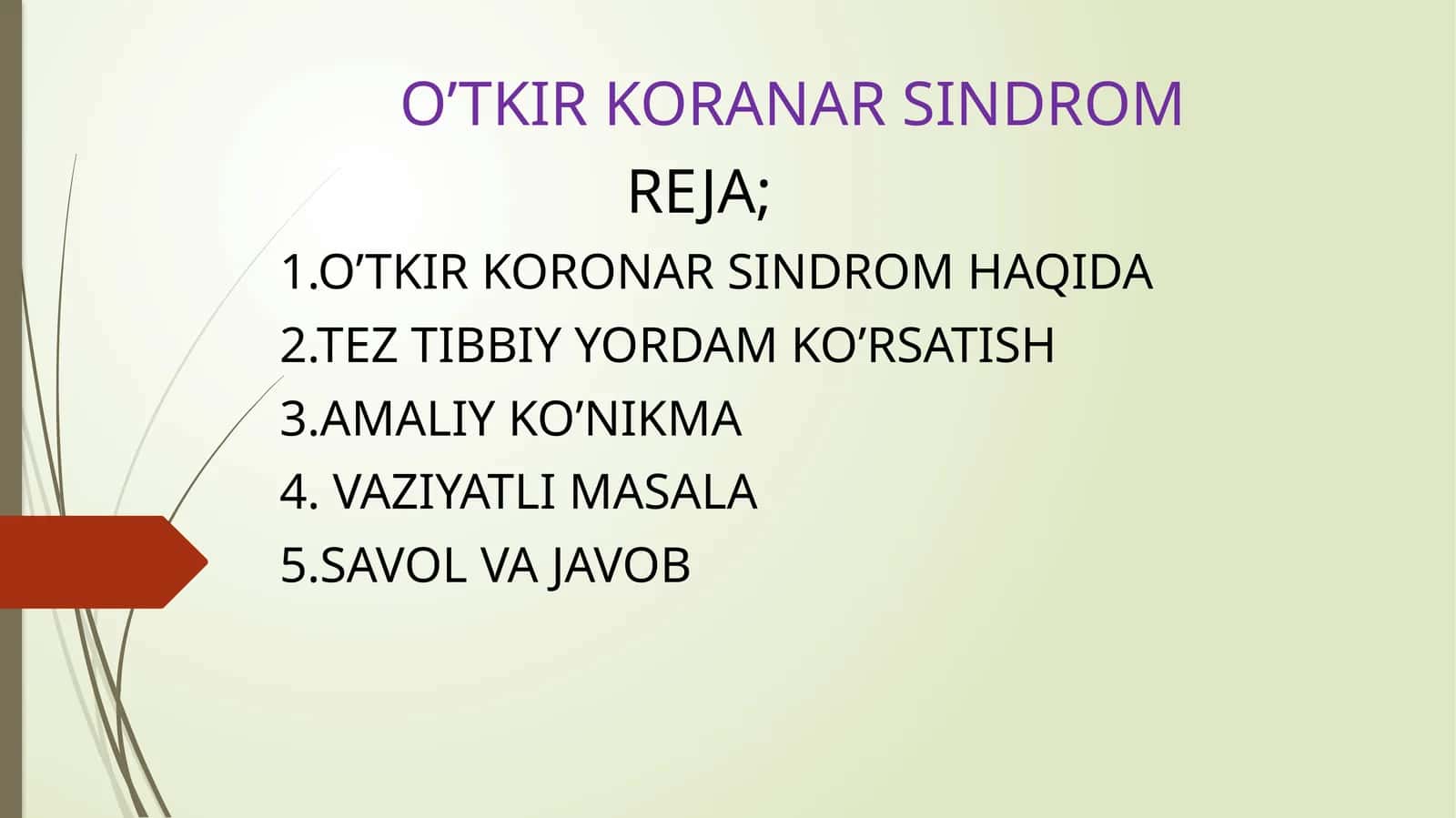 O’TKIR KORANAR SINDROM

REJA;

1.O’TKIR KORONAR SINDROM HAQIDA

2.TEZ TIBBIY YORDAM KO’RSATISH

3.AMALIY KO’NIKMA

4. VAZIYATLI MASALA

5.SAVOL VA JAVOB